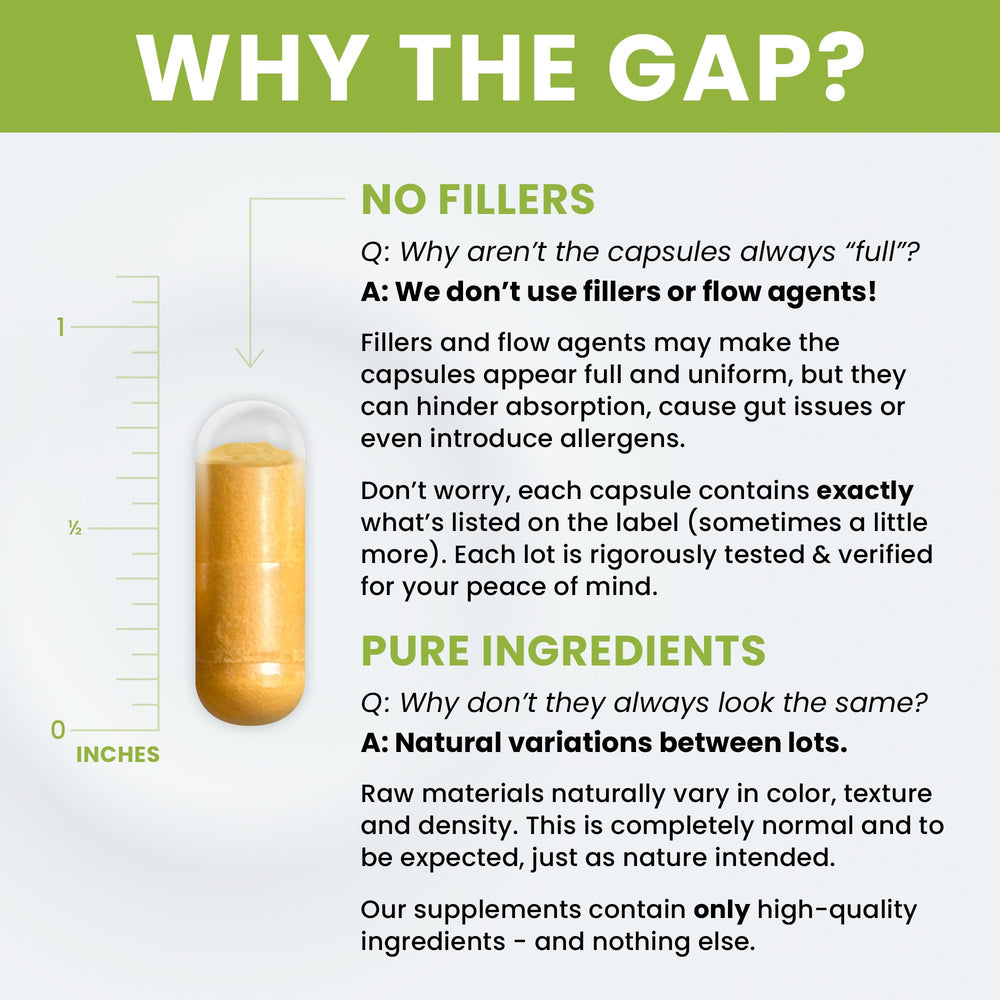 WHY THE GAP?

1

½

0

INCHES

NO FILLERS

Q: Why aren't the capsules always "full"?

A: We don't use fillers or flow agents!

Fillers and flow agents may make the capsules appear full and uniform, but they can hinder absorption, cause gut issues or even introduce allergens.

Don't worry, each capsule contains exactly what's listed on the label (sometimes a little more). Each lot is rigorously tested & verified for your peace of mind.

PURE INGREDIENTS

Q: Why don't they always look the same?

A: Natural variations between lots.

Raw materials naturally vary in color, texture and density. This is completely normal and to be expected, just as nature intended.

Our supplements contain only high-quality ingredients - and nothing else.